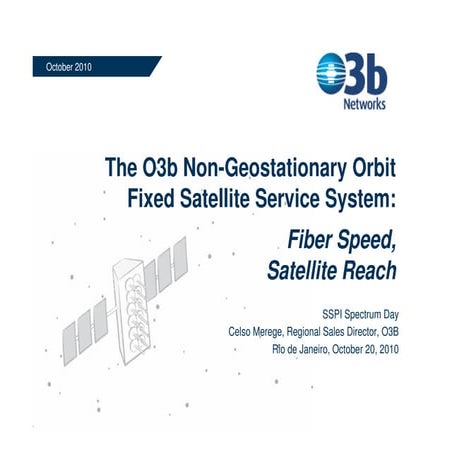 October 2010

O3b Networks

The O3b Non-Geostationary Orbit Fixed Satellite Service System:

Fiber Speed, Satellite Reach

SSPI Spectrum Day
Celso Merege, Regional Sales Director, O3B
Rio de Janeiro, October 20, 2010